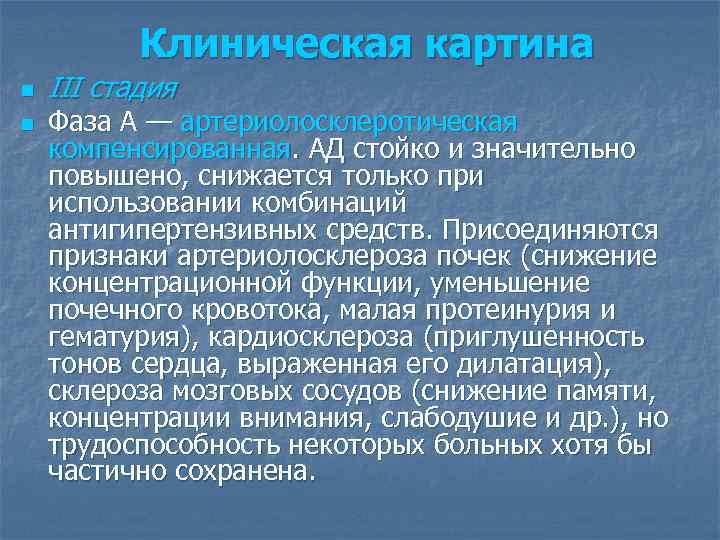 Клиническая картина

III стадия

Фаза А — артериолосклеротическая компенсированная. АД стойко и значительно повышено, снижается только при использовании комбинаций антигипертензивных средств. Присоединяются признаки артериолосклероза почек (снижение концентрационной функции, уменьшение почечного кровотока, малая протеинурия и гематурия), кардиосклероза (приглушенность тонов сердца, выраженная его дилатация), склероза мозговых сосудов (снижение памяти, концентрации внимания, слабодушие и др.), но трудоспособность некоторых больных хотя бы частично сохранена.